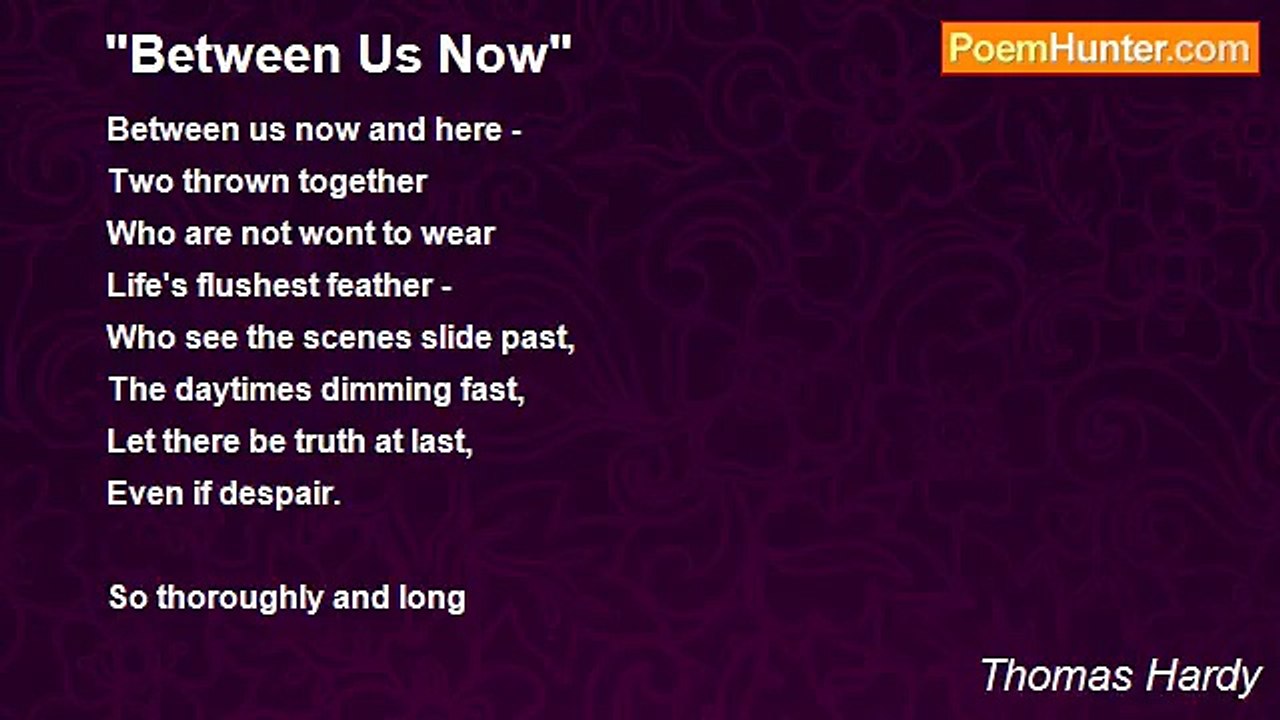 "Between Us Now"

PoemHunter.com

Between us now and here -
Two thrown together
Who are not wont to wear
Life's flushest feather -
Who see the scenes slide past,
The daytimes dimming fast,
Let there be truth at last,
Even if despair.

So thoroughly and long

Thomas Hardy